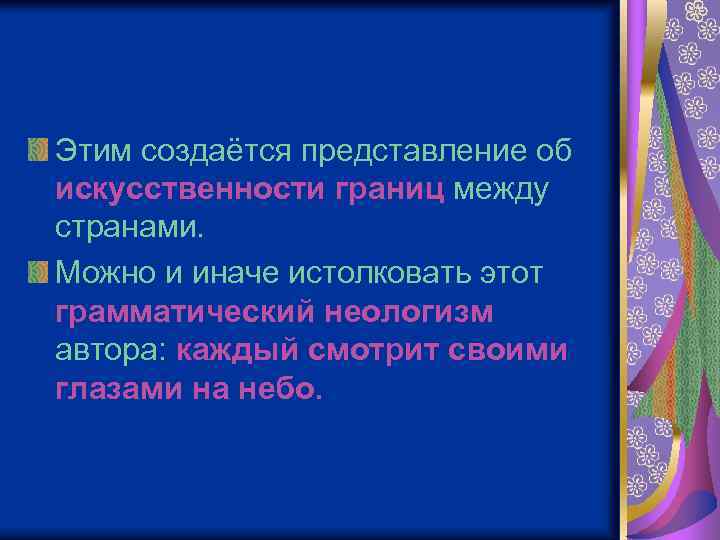 Этим создаётся представление об искусственности границ между странами.

Можно и иначе истолковать этот грамматический неологизм автора: каждый смотрит своими глазами на небо.